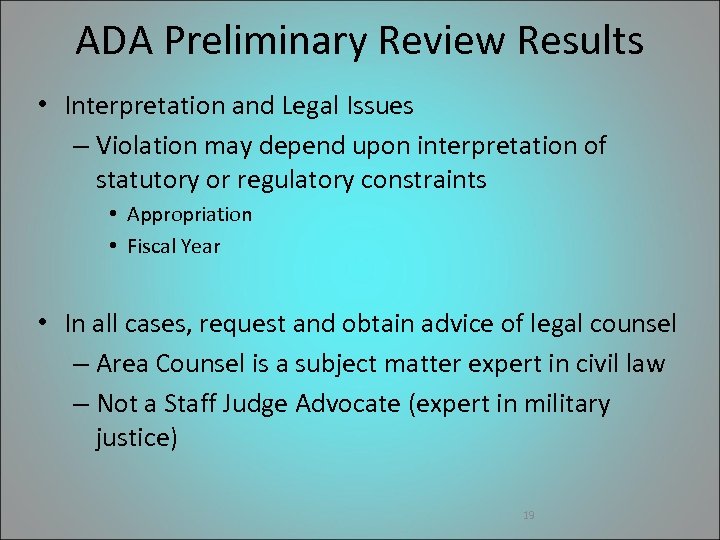 ADA Preliminary Review Results

• Interpretation and Legal Issues
– Violation may depend upon interpretation of statutory or regulatory constraints
• Appropriation
• Fiscal Year

• In all cases, request and obtain advice of legal counsel
– Area Counsel is a subject matter expert in civil law
– Not a Staff Judge Advocate (expert in military justice)

19